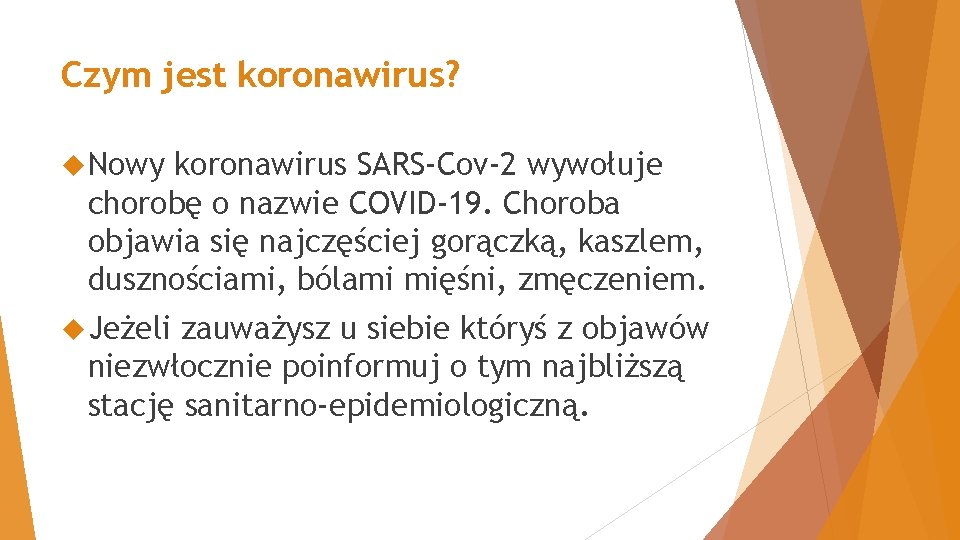 Czym jest koronawirus?

Nowy koronawirus SARS-Cov-2 wywołuje chorobę o nazwie COVID-19. Choroba objawia się najczęściej gorączką, kaszlem, dusznościami, bólami mięśni, zmęczeniem.

Jeżeli zauważysz u siebie któryś z objawów niezwłocznie poinformuj o tym najbliższą stację sanitarno-epidemiologiczną.